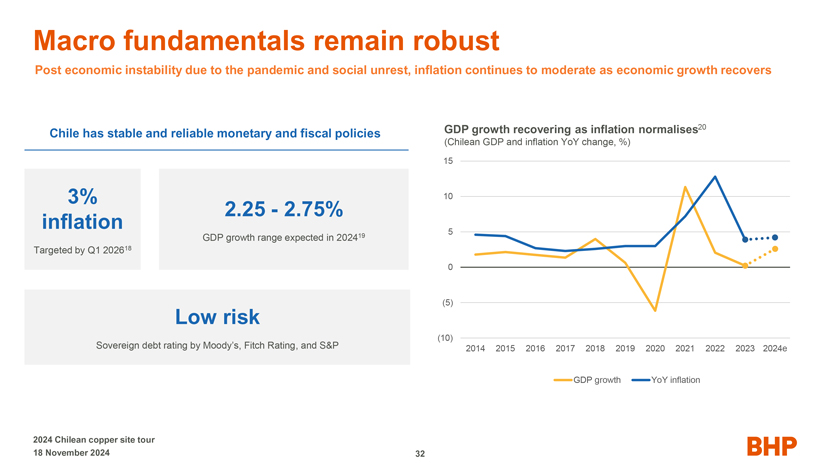 Macro fundamentals remain robust

Post economic instability due to the pandemic and social unrest, inflation continues to moderate as economic growth recovers

Chile has stable and reliable monetary and fiscal policies

3% inflation

Targeted by Q1 2026$^{18}$

2.25 - 2.75%

GDP growth range expected in 2024$^{19}$

Low risk

Sovereign debt rating by Moody's, Fitch Rating, and S&P

GDP growth recovering as inflation normalises$^{20}$
(Chilean GDP and inflation YoY change, %)

15
10
5
0
(5)
(10)

2014 2015 2016 2017 2018 2019 2020 2021 2022 2023 2024e

GDP growth
YoY inflation

2024 Chilean copper site tour
18 November 2024

32

BHP